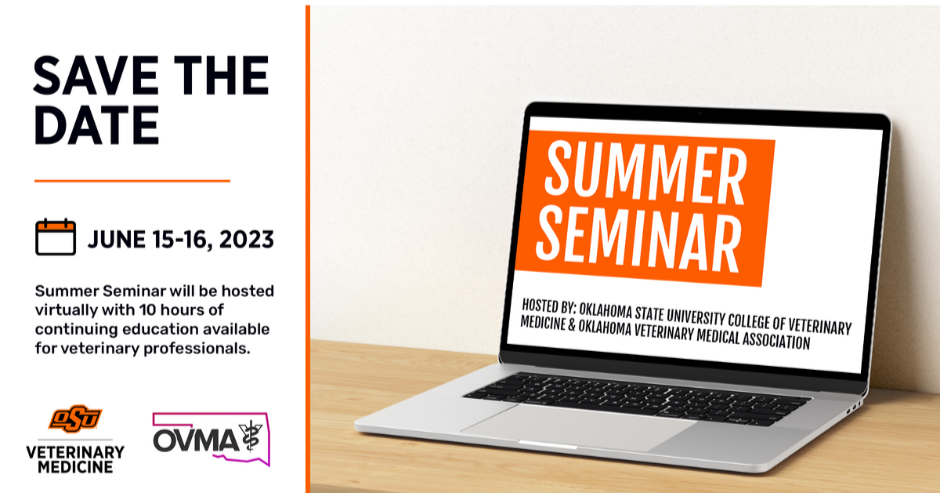 SAVE THE DATE

JUNE 15-16, 2023

Summer Seminar will be hosted virtually with 10 hours of continuing education available for veterinary professionals.

OSU
VETERINARY MEDICINE

OVMA

SUMMER SEMINAR

HOSTED BY: OKLAHOMA STATE UNIVERSITY COLLEGE OF VETERINARY MEDICINE & OKLAHOMA VETERINARY MEDICAL ASSOCIATION